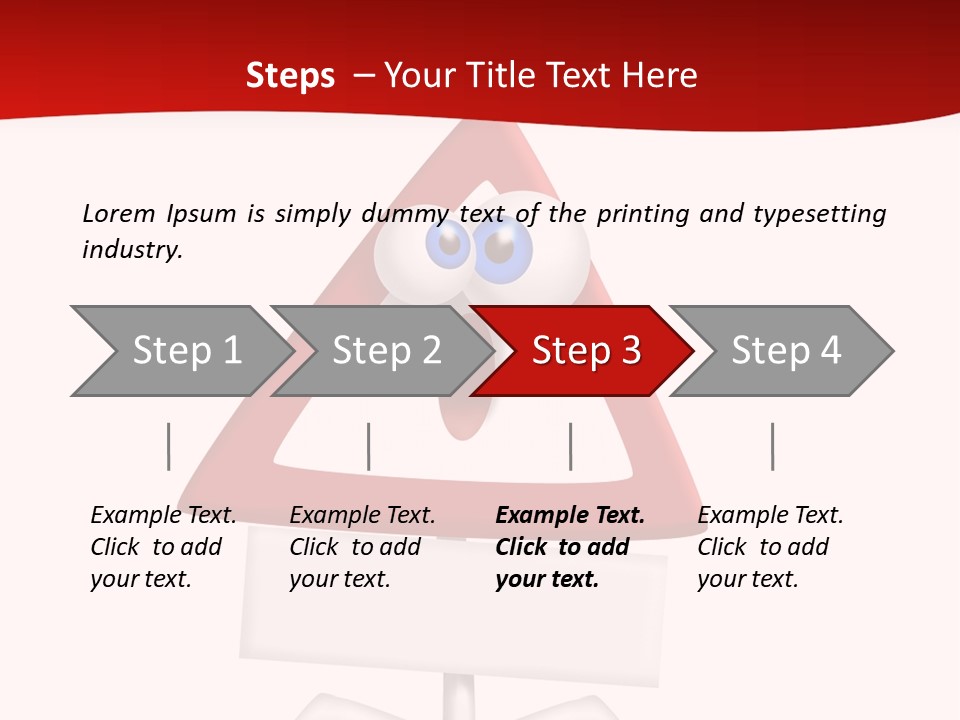 Steps – Your Title Text Here

Lorem Ipsum is simply dummy text of the printing and typesetting industry.

Step 1

Step 2

Step 3

Step 4

Example Text. Click to add your text.

Example Text. Click to add your text.

Example Text. Click to add your text.

Example Text. Click to add your text.